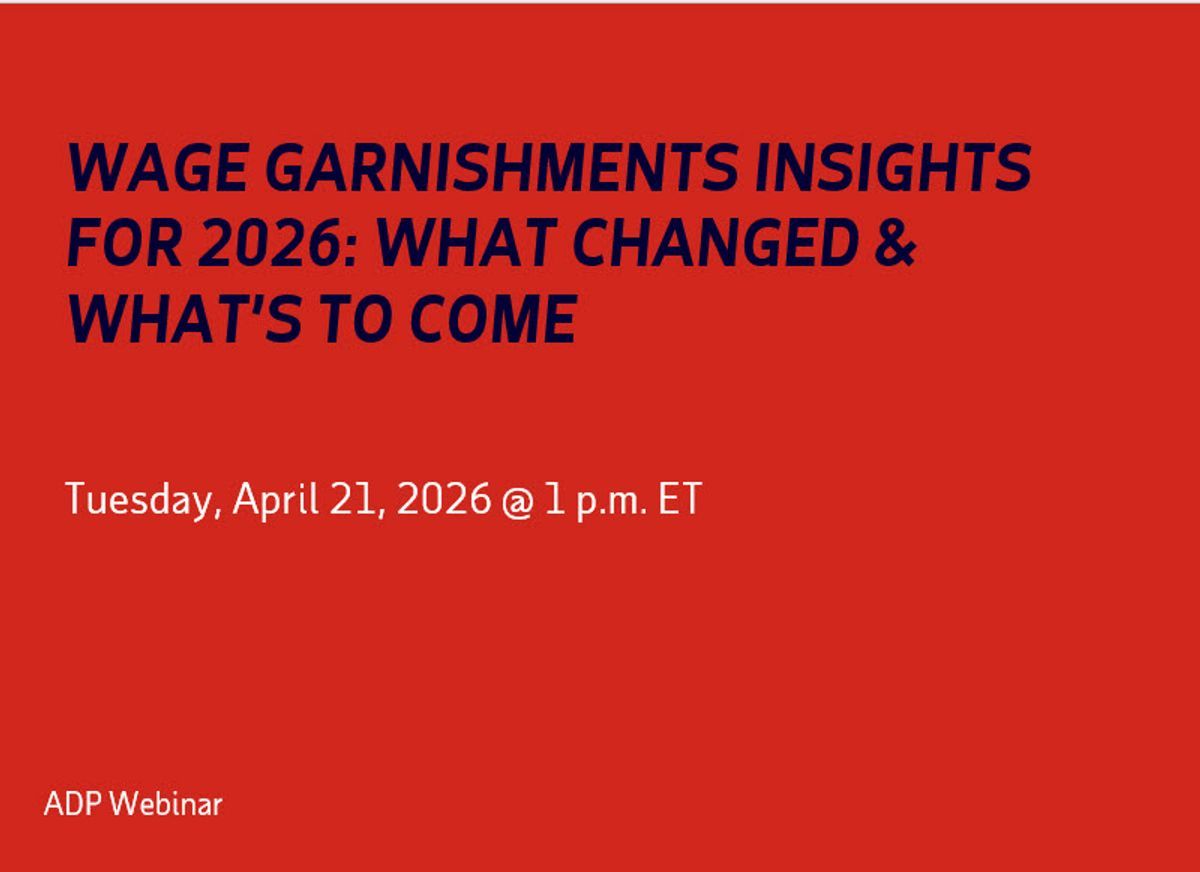 WAGE GARNISHMENTS INSIGHTS FOR 2026: WHAT CHANGED & WHAT'S TO COME

Tuesday, April 21, 2026 @ 1 p.m. ET

ADP Webinar